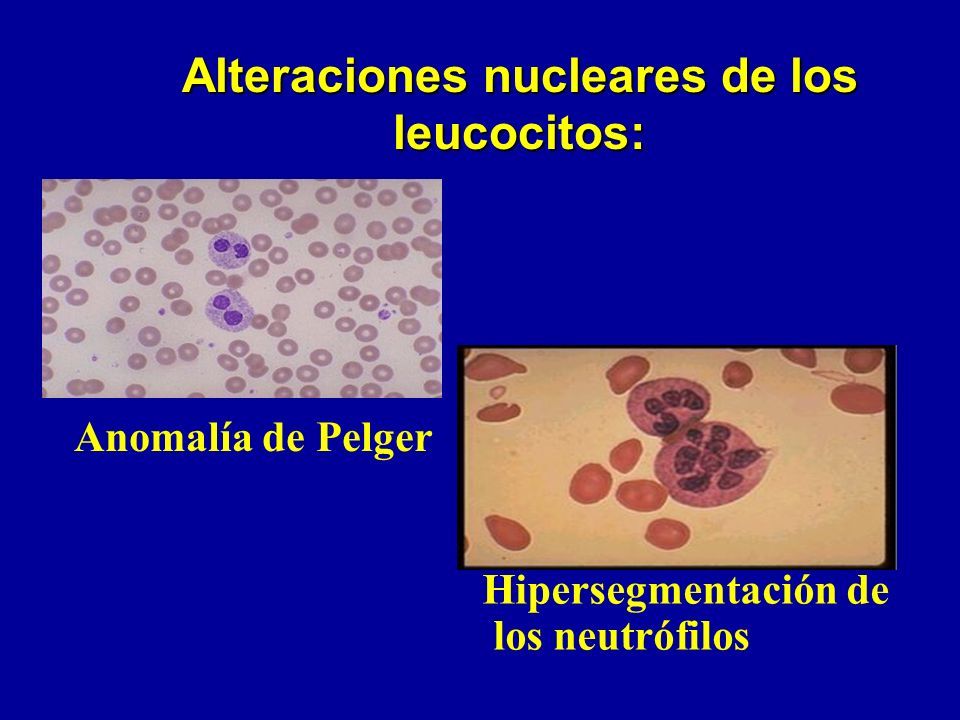 Alteraciones nucleares de los leucocitos:

Anomalía de Pelger

Hipersegmentación de los neutrófilos